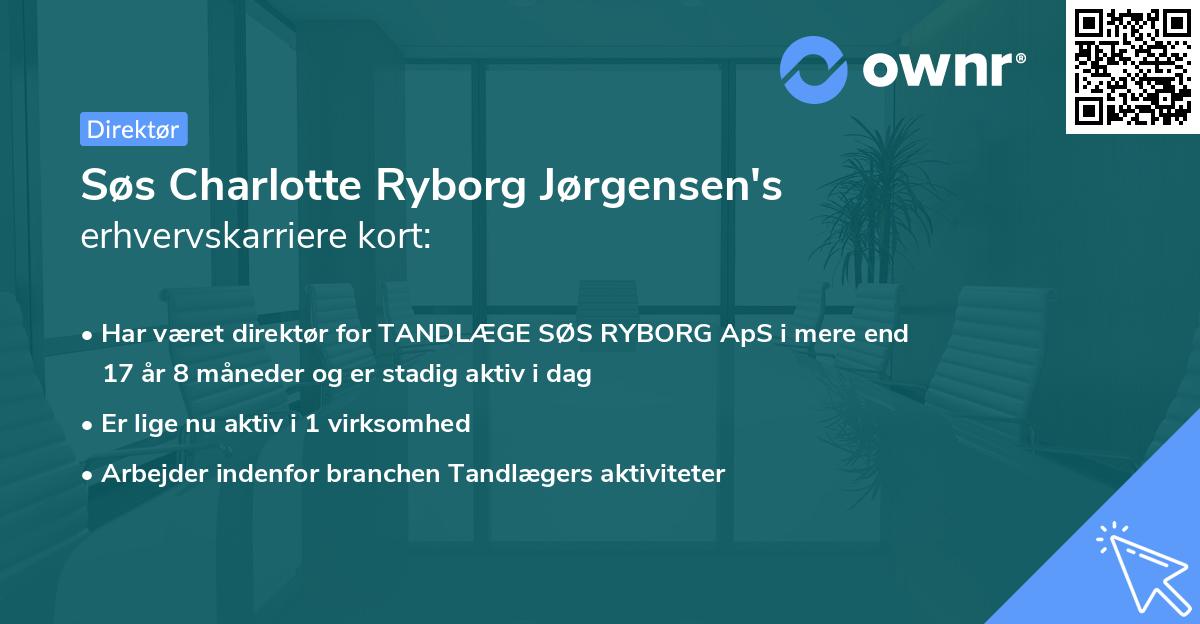 ownr®

Direktør

Søs Charlotte Ryborg Jørgensen's erhvervskarriere kort:

• Har været direktør for TANDLÆGE SØS RYBORG ApS i mere end 17 år 8 måneder og er stadig aktiv i dag

• Er lige nu aktiv i 1 virksomhed

• Arbejder indenfor branchen Tandlægers aktiviteter